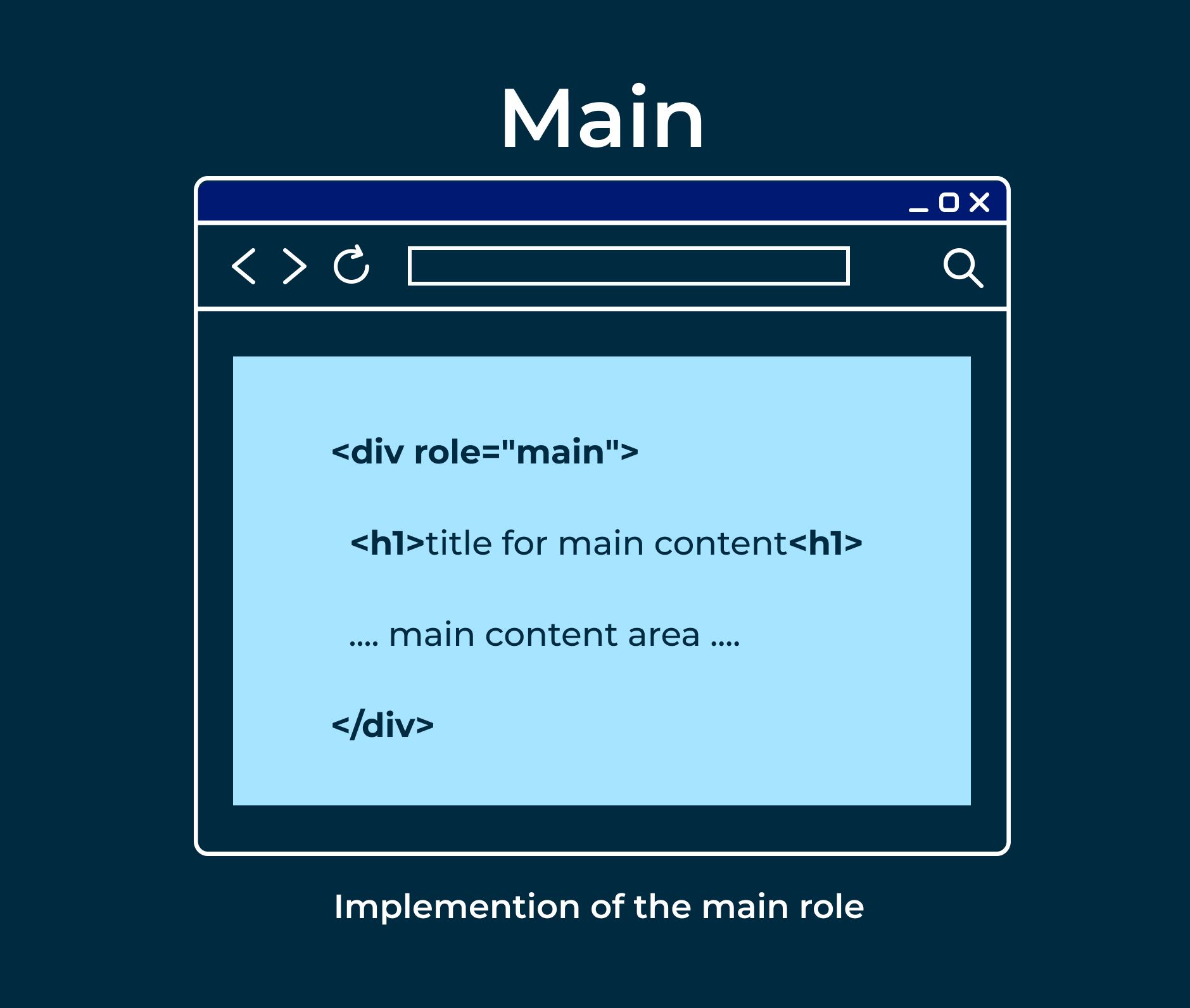 Main

<div role="main">

<h1>title for main content<h1>

.... main content area ....

</div>

Implemention of the main role